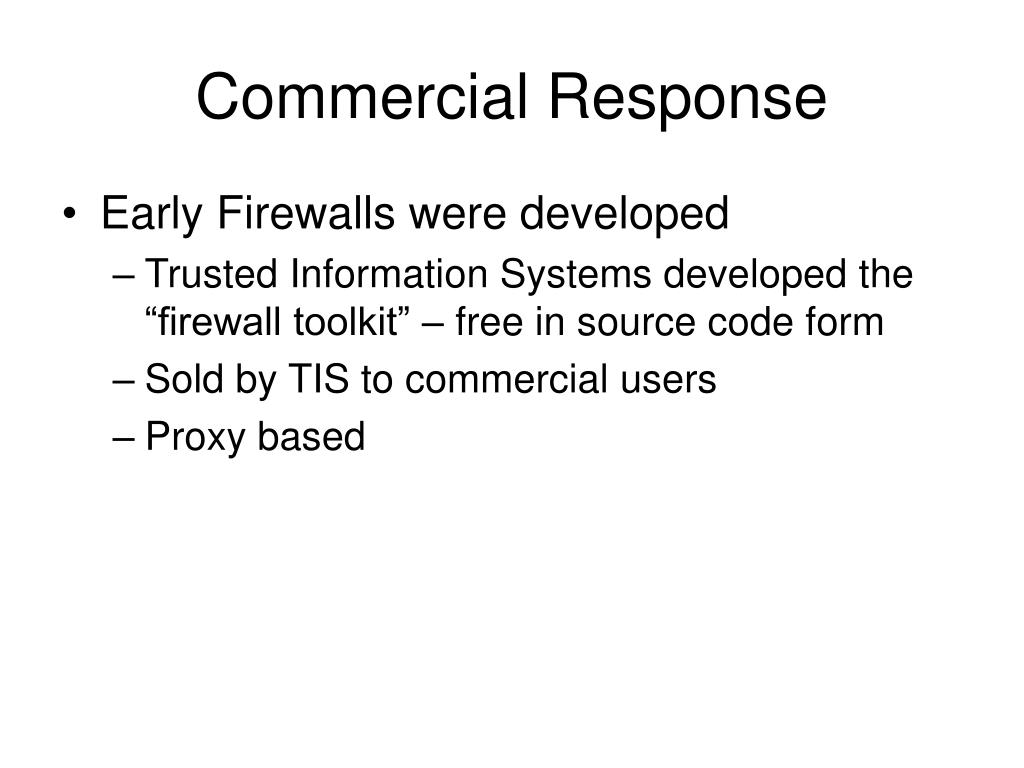 Commercial Response

• Early Firewalls were developed
– Trusted Information Systems developed the “firewall toolkit” – free in source code form
– Sold by TIS to commercial users
– Proxy based